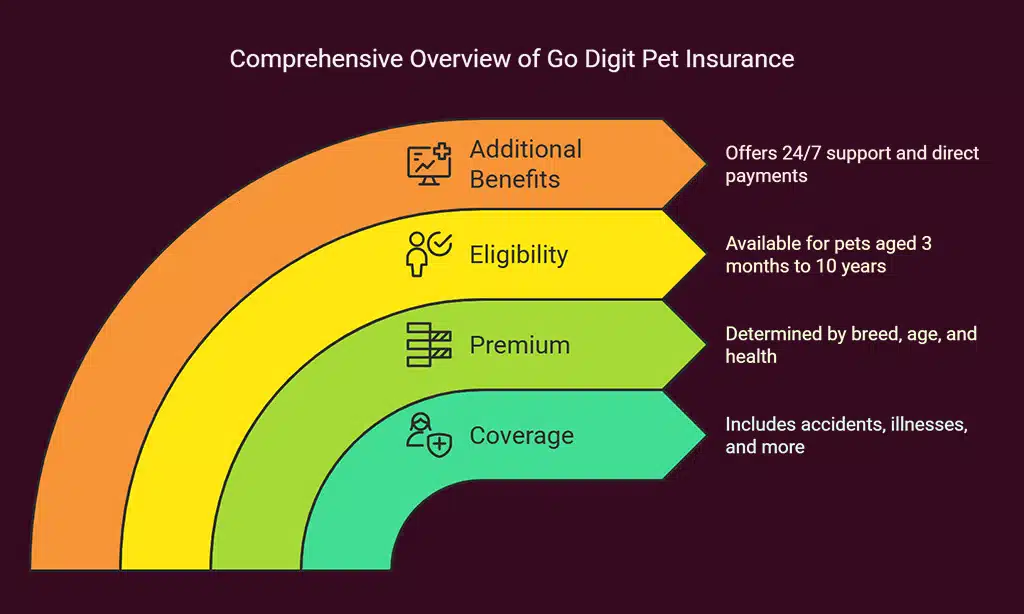 Comprehensive Overview of Go Digit Pet Insurance

Additional Benefits

Offers 24/7 support and direct payments

Eligibility

Available for pets aged 3 months to 10 years

Premium

Determined by breed, age, and health

Coverage

Includes accidents, illnesses, and more